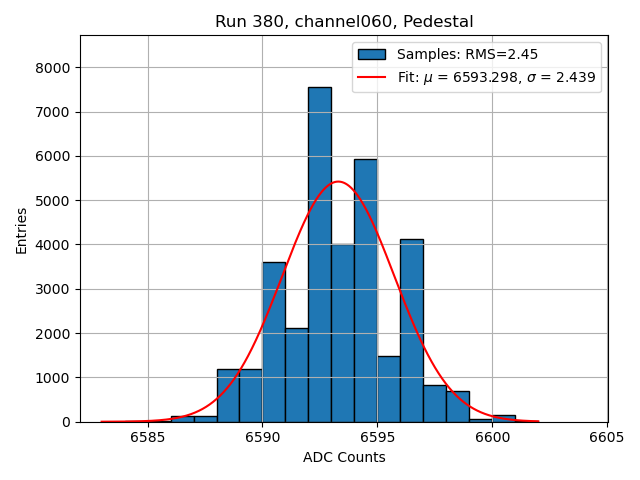 Run 380, channel060, Pedestal

Samples: RMS=2.45
Fit: $\mu$ = 6593.298, $\sigma$ = 2.439

Entries

8000
7000
6000
5000
4000
3000
2000
1000
0

6585
6590
6595
6600
6605

ADC Counts